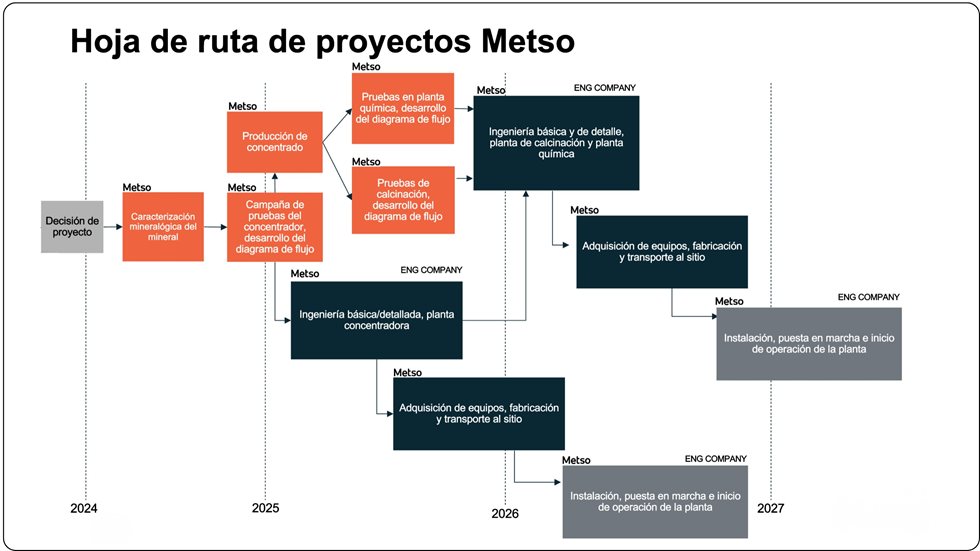 Hoja de ruta de proyectos Metso

Decisión de proyecto

Metso
Caracterización mineralógica del mineral

Metso
Producción de concentrado

Metso
Campaña de pruebas del concentrador, desarrollo del diagrama de flujo

Metso
Pruebas en planta química, desarrollo del diagrama de flujo

Metso
Pruebas de calcinación, desarrollo del diagrama de flujo

Metso
ENG COMPANY
Ingeniería básica y de detalle, planta de calcinación y planta química

Metso
Adquisición de equipos, fabricación y transporte al sitio

Metso
ENG COMPANY
Instalación, puesta en marcha e inicio de operación de la planta

Metso
ENG COMPANY
Ingeniería básica/detallada, planta concentradora

Metso
Adquisición de equipos, fabricación y transporte al sitio

Metso
ENG COMPANY
Instalación, puesta en marcha e inicio de operación de la planta

2024
2025
2026
2027